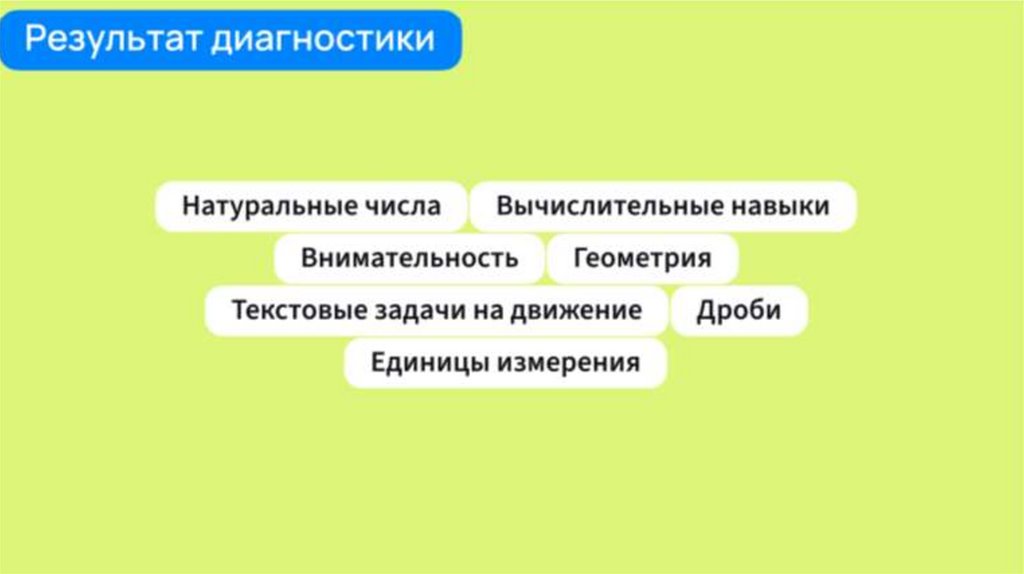 Результат диагностики

Натуральные числа

Вычислительные навыки

Внимательность

Геометрия

Текстовые задачи на движение

Дроби

Единицы измерения